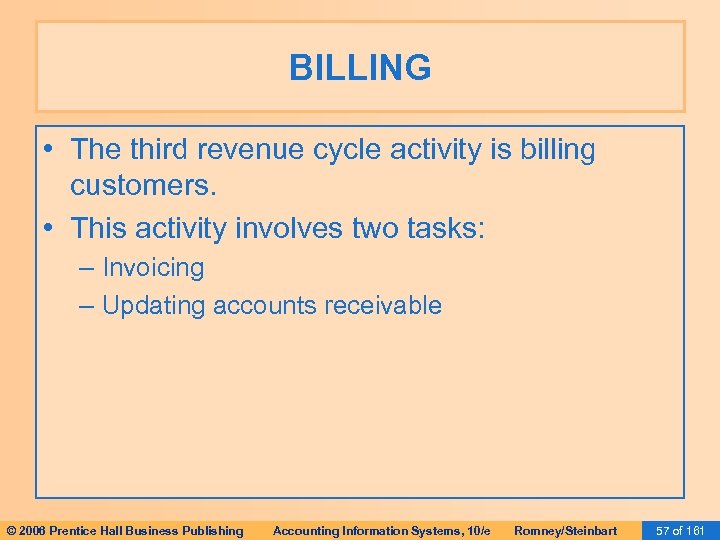 BILLING

• The third revenue cycle activity is billing customers.

• This activity involves two tasks:

– Invoicing

– Updating accounts receivable

© 2006 Prentice Hall Business Publishing Accounting Information Systems, 10/e Romney/Steinbart 57 of 161